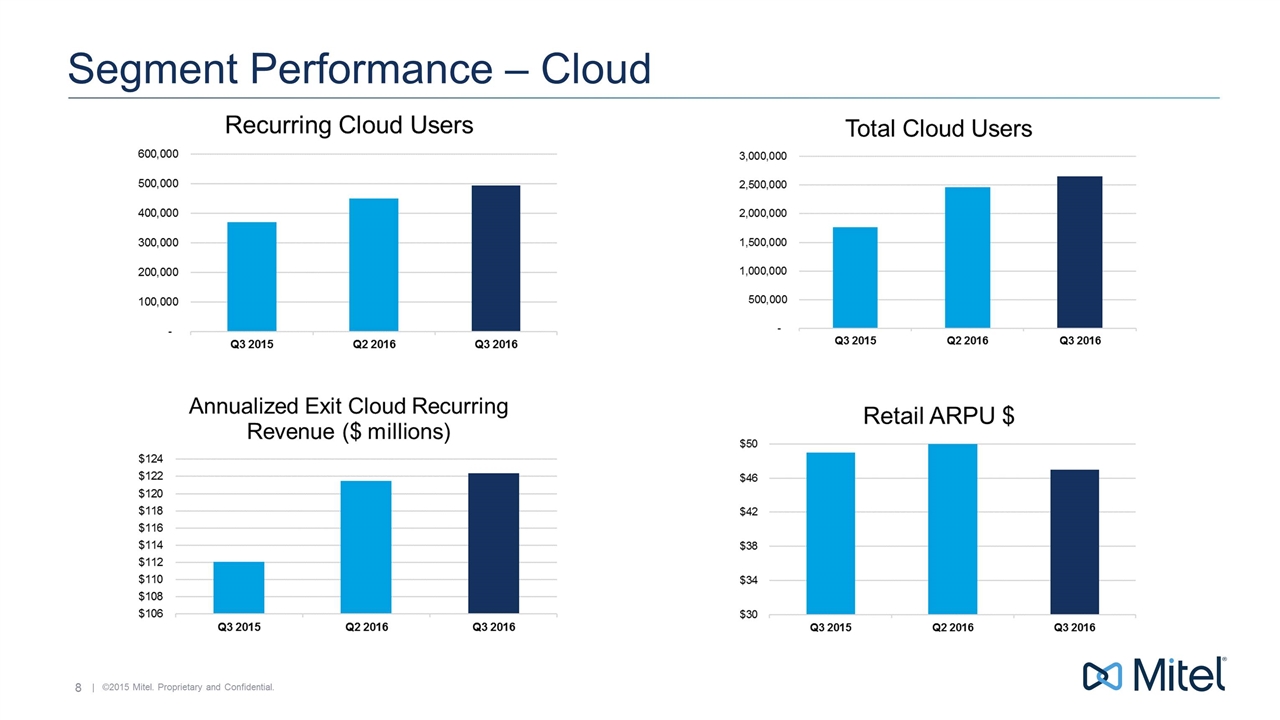 Segment Performance – Cloud

Recurring Cloud Users

600,000
500,000
400,000
300,000
200,000
100,000
-

Q3 2015
Q2 2016
Q3 2016

Total Cloud Users

3,000,000
2,500,000
2,000,000
1,500,000
1,000,000
500,000
-

Q3 2015
Q2 2016
Q3 2016

Annualized Exit Cloud Recurring Revenue ($ millions)

$124
$122
$120
$118
$116
$114
$112
$110
$108
$106

Q3 2015
Q2 2016
Q3 2016

Retail ARPU $

$50
$46
$42
$38
$34
$30

Q3 2015
Q2 2016
Q3 2016

8 | ©2015 Mitel. Proprietary and Confidential.

Mitel®